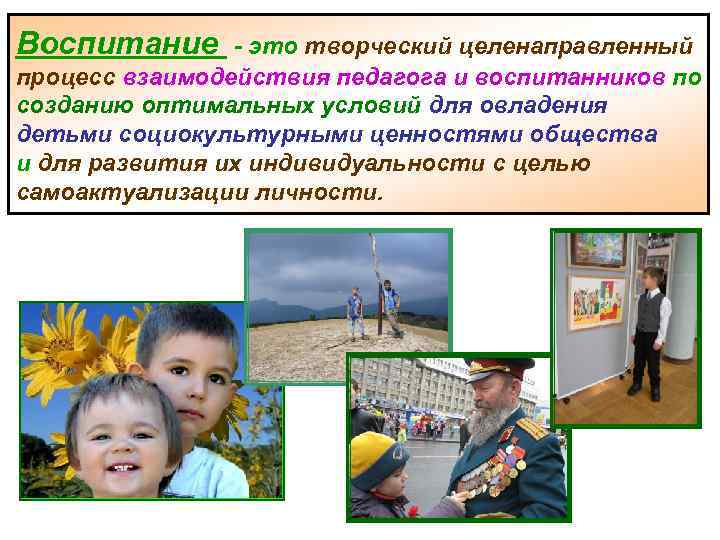 Воспитание - это творческий целенаправленный процесс взаимодействия педагога и воспитанников по созданию оптимальных условий для овладения детьми социокультурными ценностями общества и для развития их индивидуальности с целью самоактуализации личности.